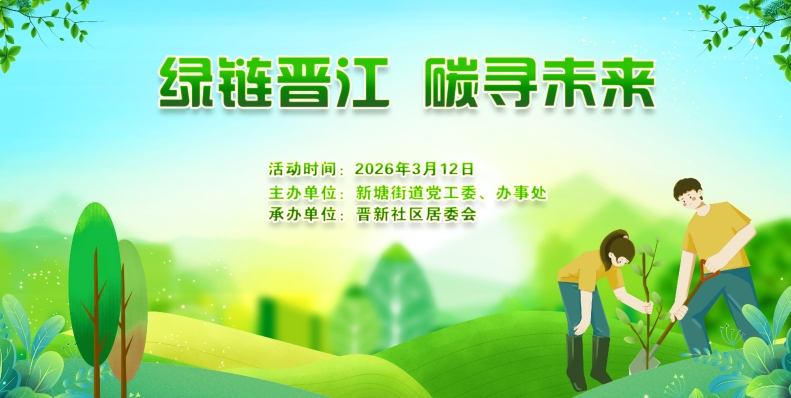 绿链晋江 碳寻未来

活动时间：2026年3月12日
主办单位：新塘街道党工委、办事处
承办单位：晋新社区居委会